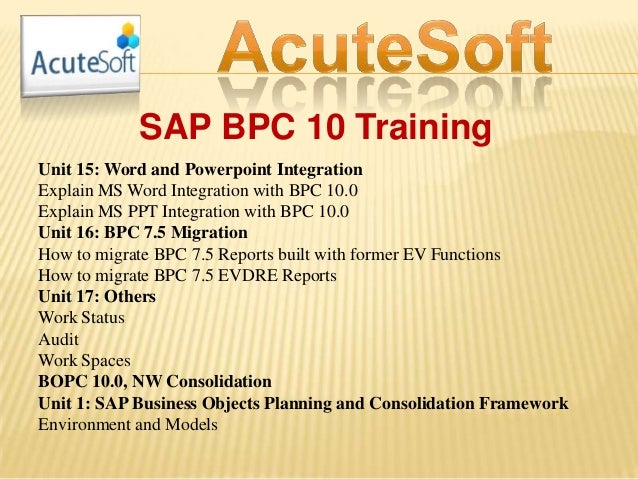 AcuteSoft

AcuteSoft

SAP BPC 10 Training

Unit 15: Word and Powerpoint Integration
Explain MS Word Integration with BPC 10.0
Explain MS PPT Integration with BPC 10.0
Unit 16: BPC 7.5 Migration
How to migrate BPC 7.5 Reports built with former EV Functions
How to migrate BPC 7.5 EVDRE Reports
Unit 17: Others
Work Status
Audit
Work Spaces
BOPC 10.0, NW Consolidation
Unit 1: SAP Business Objects Planning and Consolidation Framework
Environment and Models